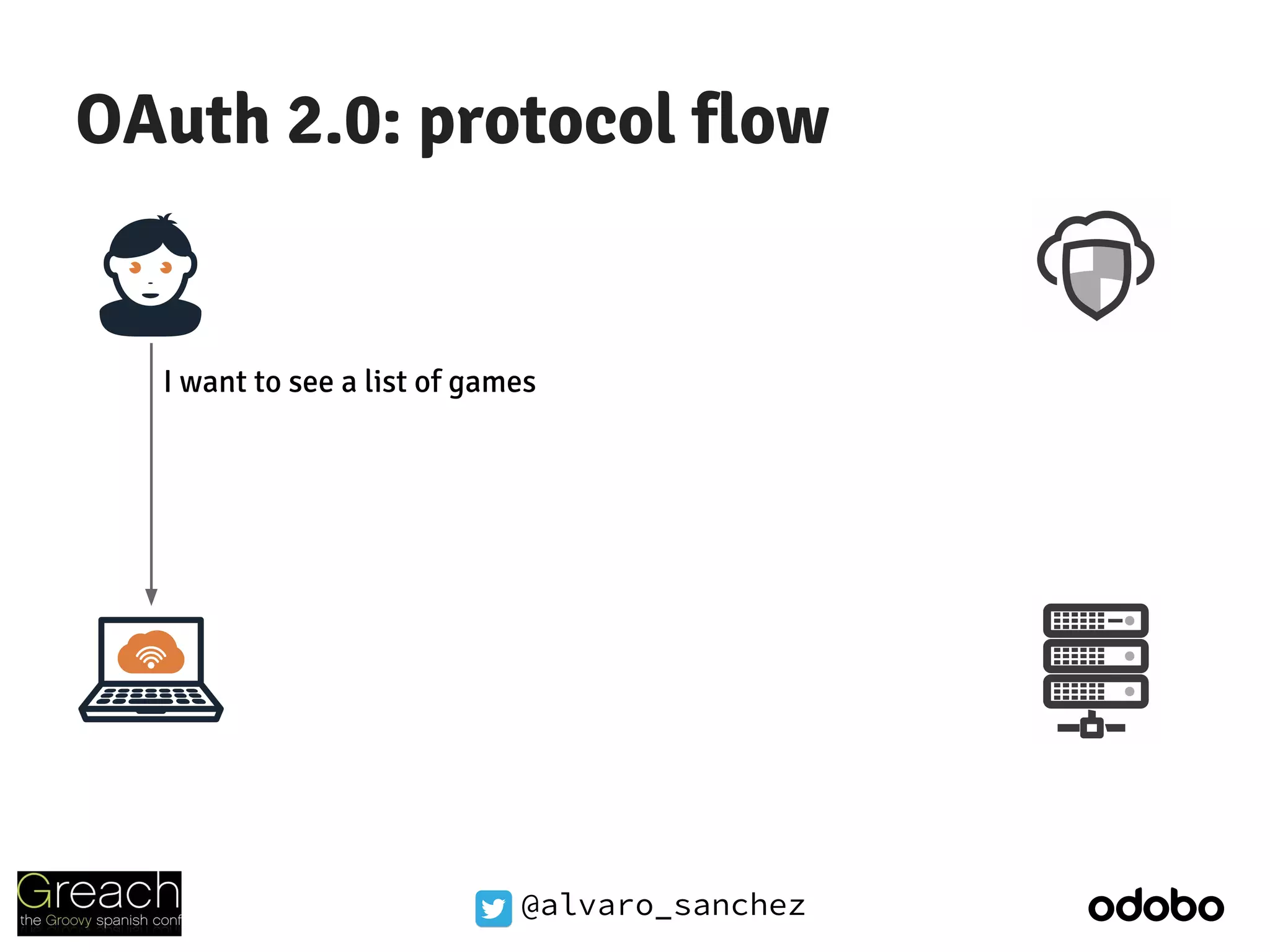 OAuth 2.0: protocol flow

I want to see a list of games

Greach
the Groovy spanish conf

@alvaro_sanchez

odobo